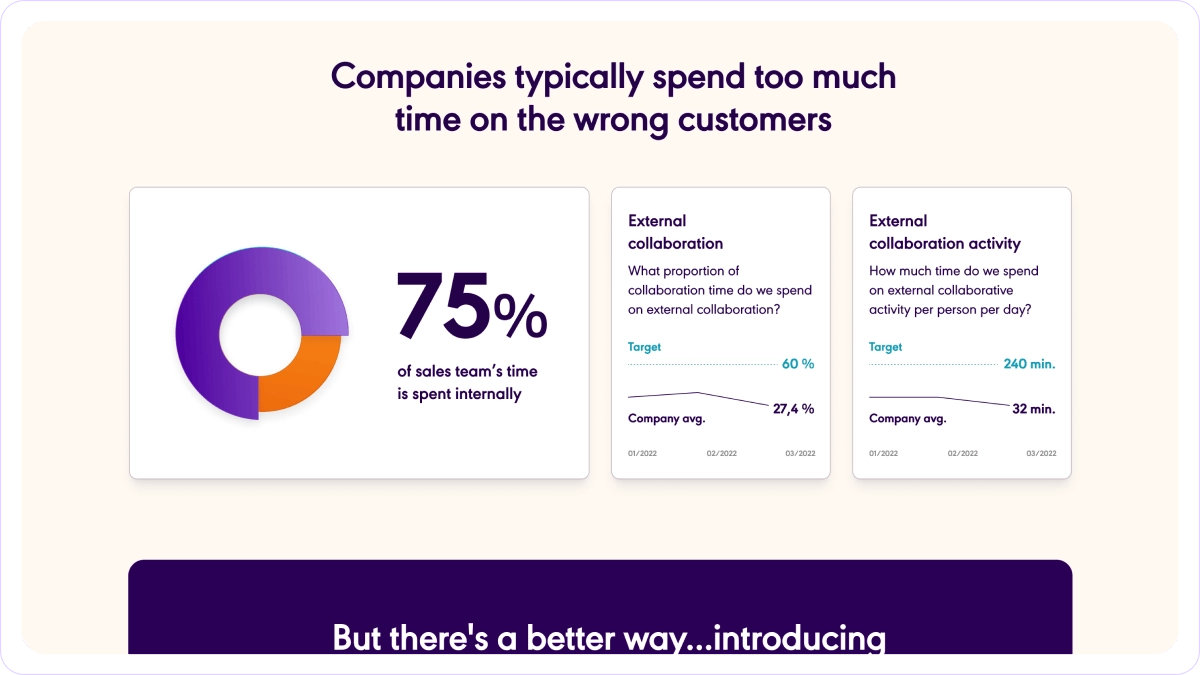 Companies typically spend too much time on the wrong customers

75%

of sales team's time is spent internally

External collaboration

What proportion of collaboration time do we spend on external collaboration?

Target

60 %

Company avg.

27,4 %

01/2022 02/2022 03/2022

External collaboration activity

How much time do we spend on external collaborative activity per person per day?

Target

240 min.

Company avg.

32 min.

01/2022 02/2022 03/2022

But there's a better way...introducing